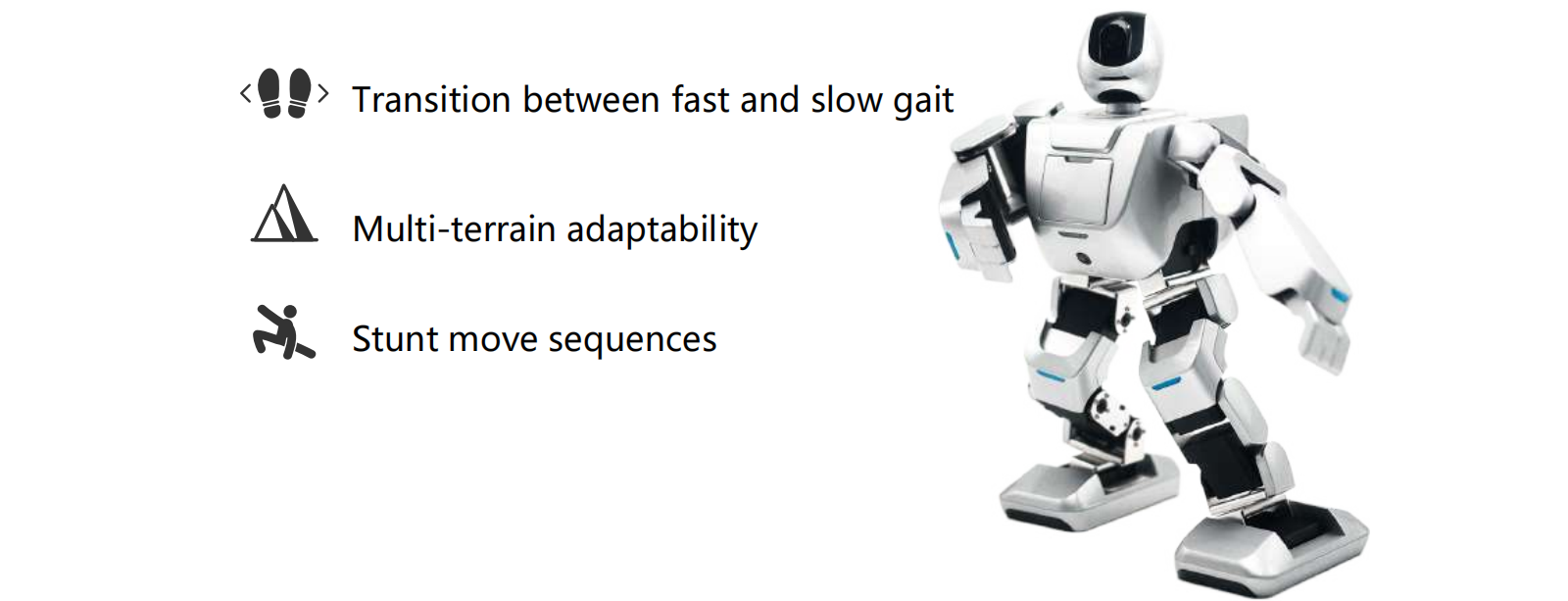 Transition between fast and slow gait

Multi-terrain adaptability

Stunt move sequences